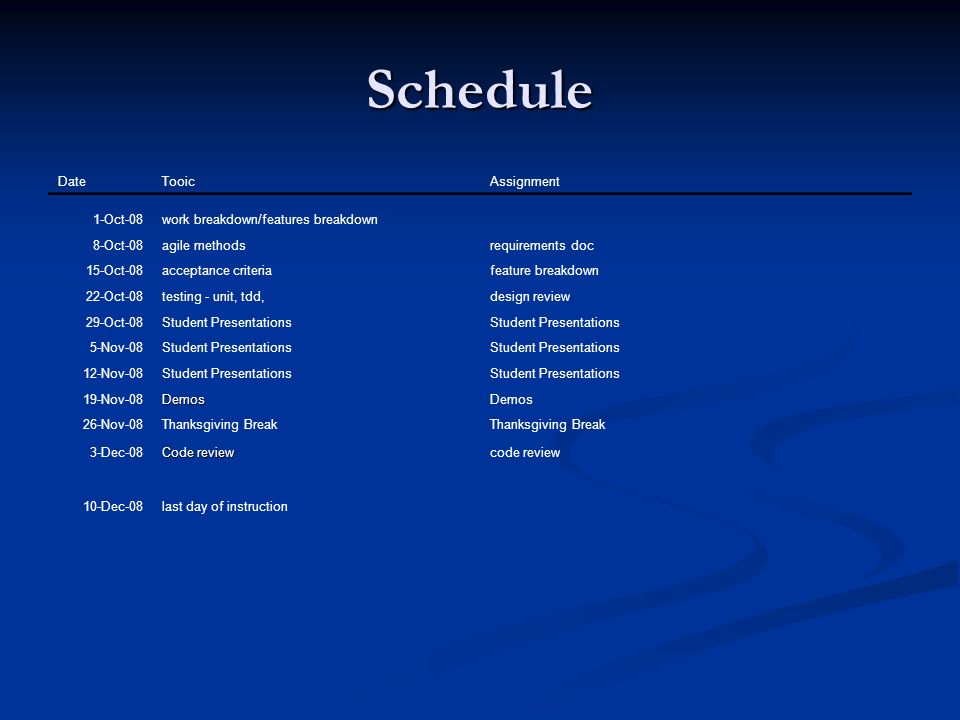 Schedule

| Date | Tooic | Assignment |
|---|---|---|
| 1-Oct-08 | work breakdown/features breakdown | |
| 8-Oct-08 | agile methods | requirements doc |
| 15-Oct-08 | acceptance criteria | feature breakdown |
| 22-Oct-08 | testing - unit, tdd, | design review |
| 29-Oct-08 | Student Presentations | Student Presentations |
| 5-Nov-08 | Student Presentations | Student Presentations |
| 12-Nov-08 | Student Presentations | Student Presentations |
| 19-Nov-08 | Demos | Demos |
| 26-Nov-08 | Thanksgiving Break | Thanksgiving Break |
| 3-Dec-08 | Code review | code review |
| 10-Dec-08 | last day of instruction | |